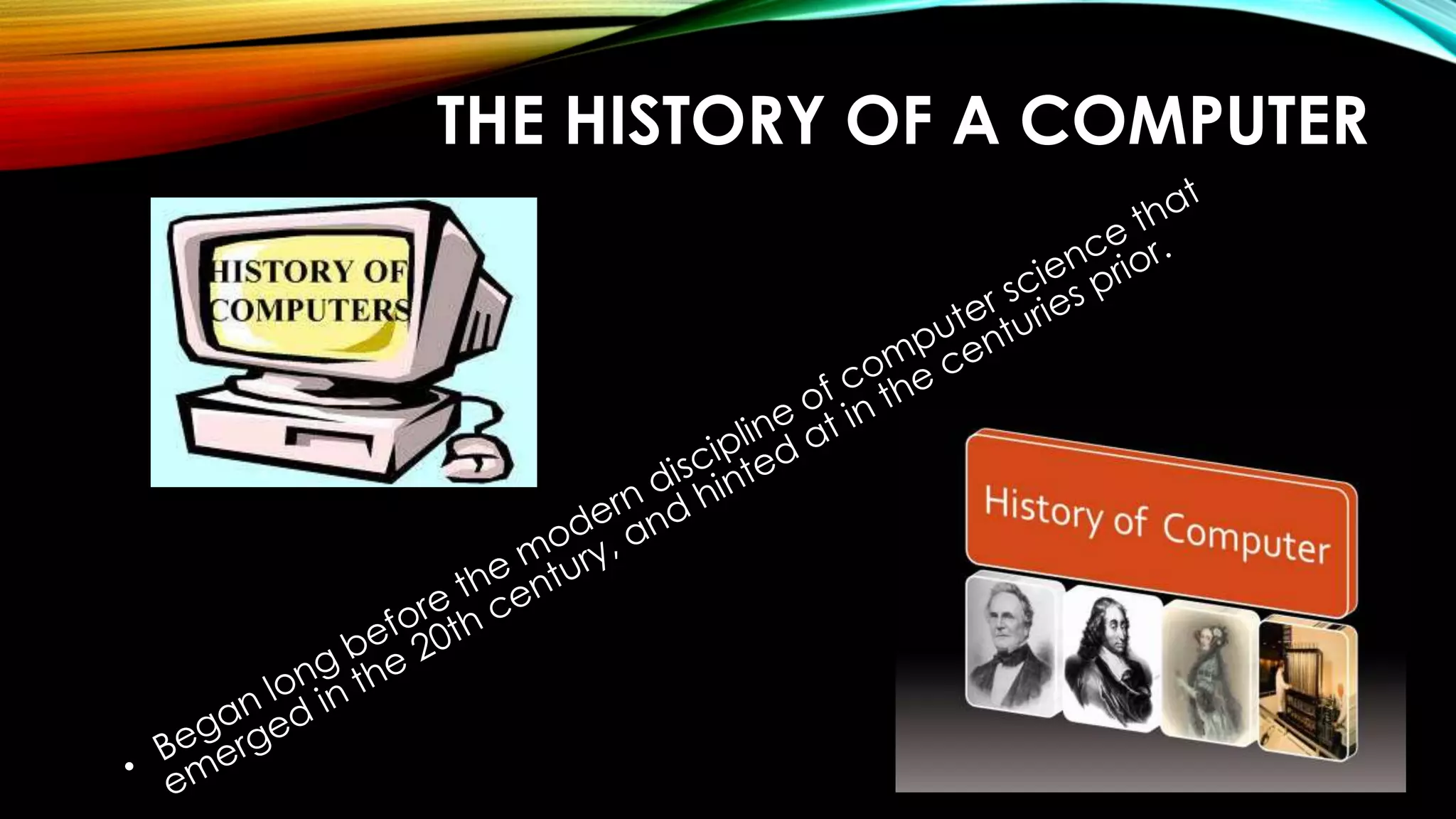 THE HISTORY OF A COMPUTER

HISTORY OF COMPUTERS

• Began long before the modern discipline of computer science that emerged in the 20th century, and hinted at in the centuries prior.

History of Computer